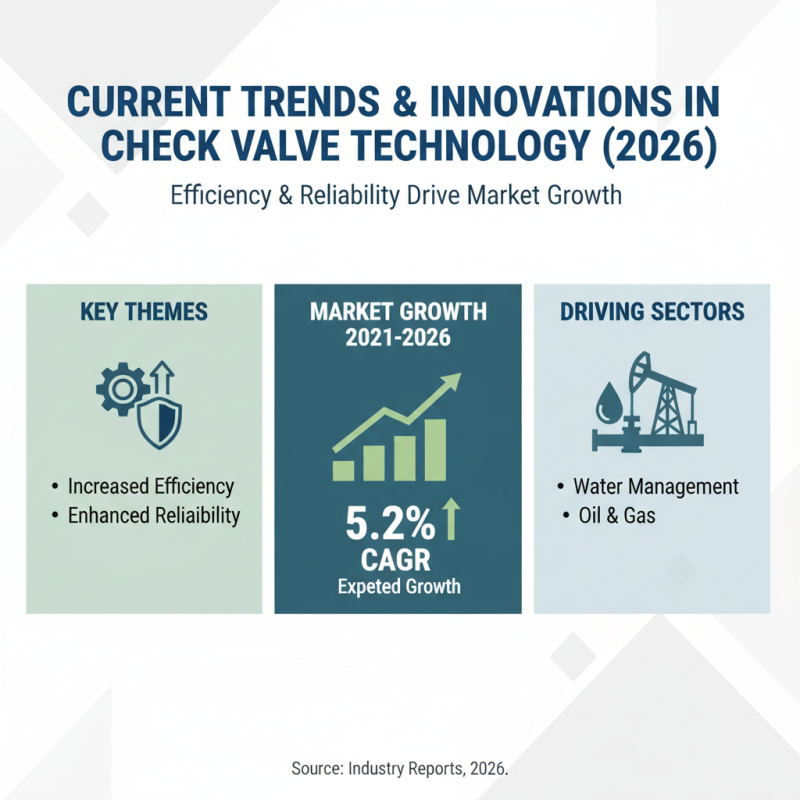 CURRENT TRENDS & INNOVATIONS IN CHECK VALVE TECHNOLOGY (2026)

Efficiency & Reliability Drive Market Growth

KEY THEMES

• Increased Efficiency
• Enhanced Reliaibility

MARKET GROWTH 2021-2026

5.2%
CAGR
Expeted Growth

DRIVING SECTORS

• Water Management
• Oil & Gas

Source: Industry Reports, 2026.